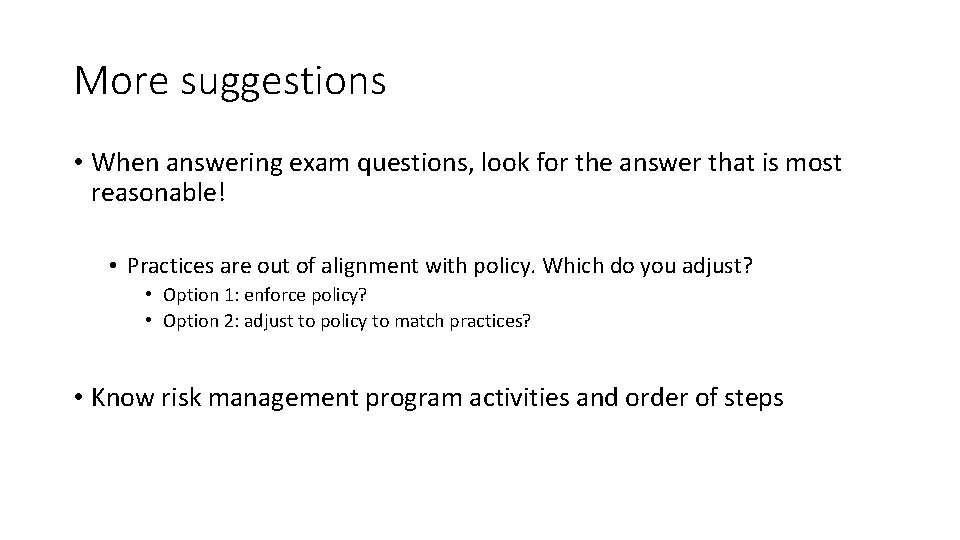 More suggestions

• When answering exam questions, look for the answer that is most reasonable!

• Practices are out of alignment with policy. Which do you adjust?
• Option 1: enforce policy?
• Option 2: adjust to policy to match practices?

• Know risk management program activities and order of steps